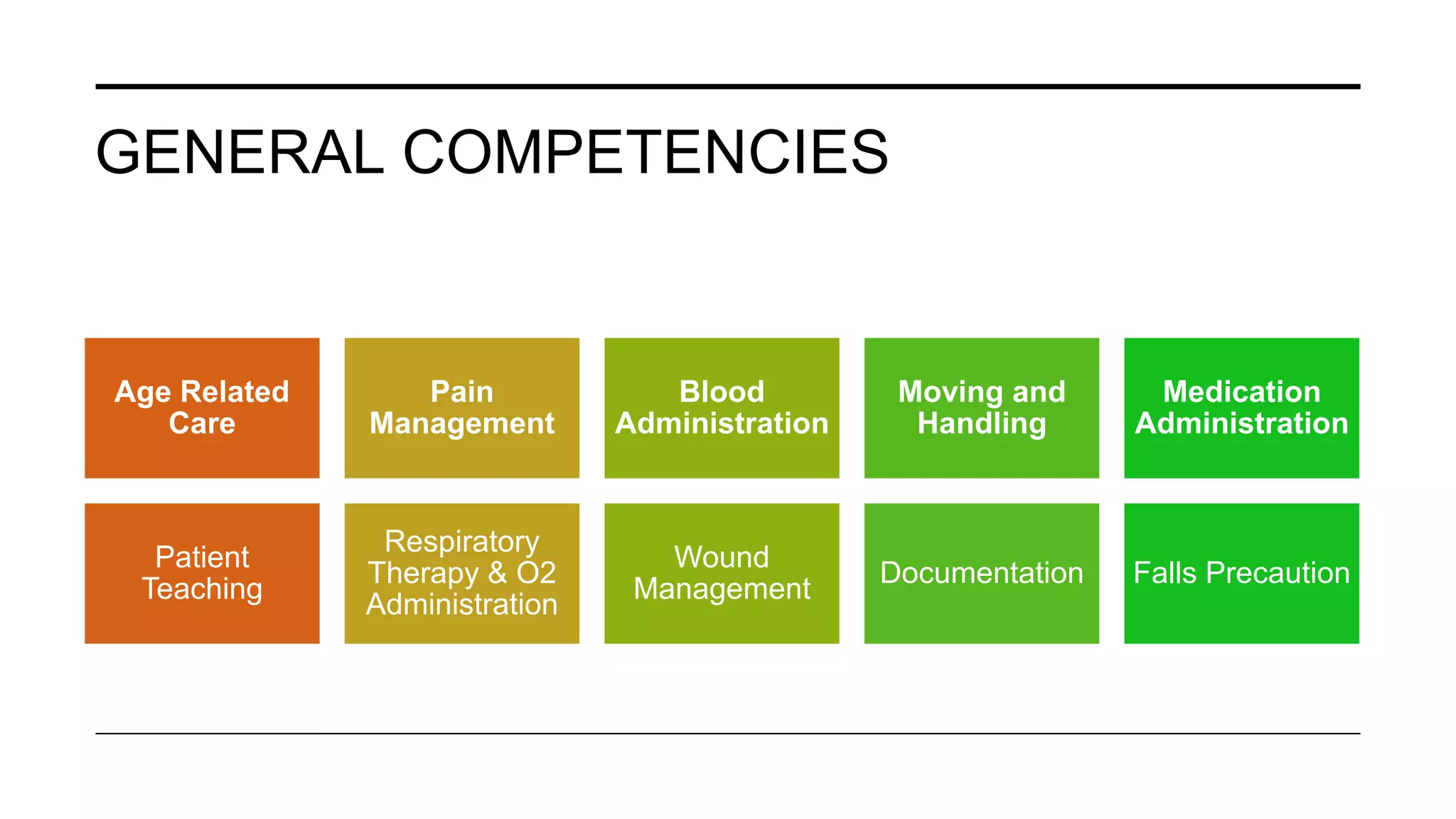 GENERAL COMPETENCIES

Age Related Care

Pain Management

Blood Administration

Moving and Handling

Medication Administration

Patient Teaching

Respiratory Therapy & O2 Administration

Wound Management

Documentation

Falls Precaution